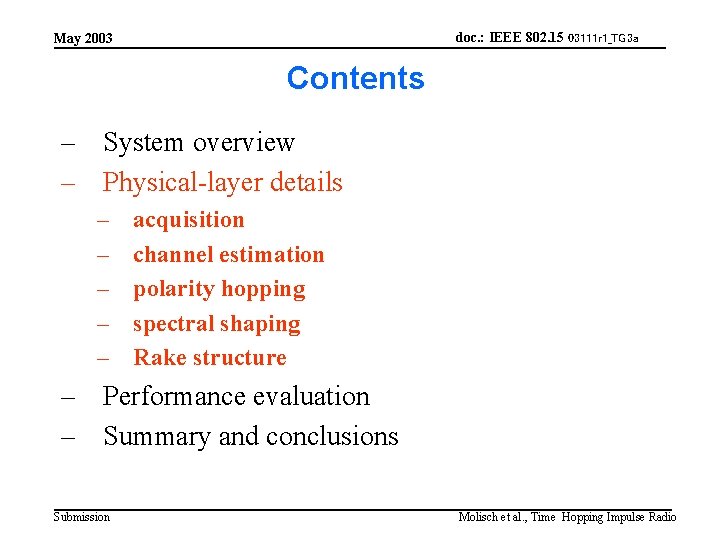 May 2003

doc.: IEEE 802.15 03111r1_TG3a

Contents

– System overview
– Physical-layer details
  – acquisition
  – channel estimation
  – polarity hopping
  – spectral shaping
  – Rake structure
– Performance evaluation
– Summary and conclusions

Submission

Molisch et al., Time Hopping Impulse Radio